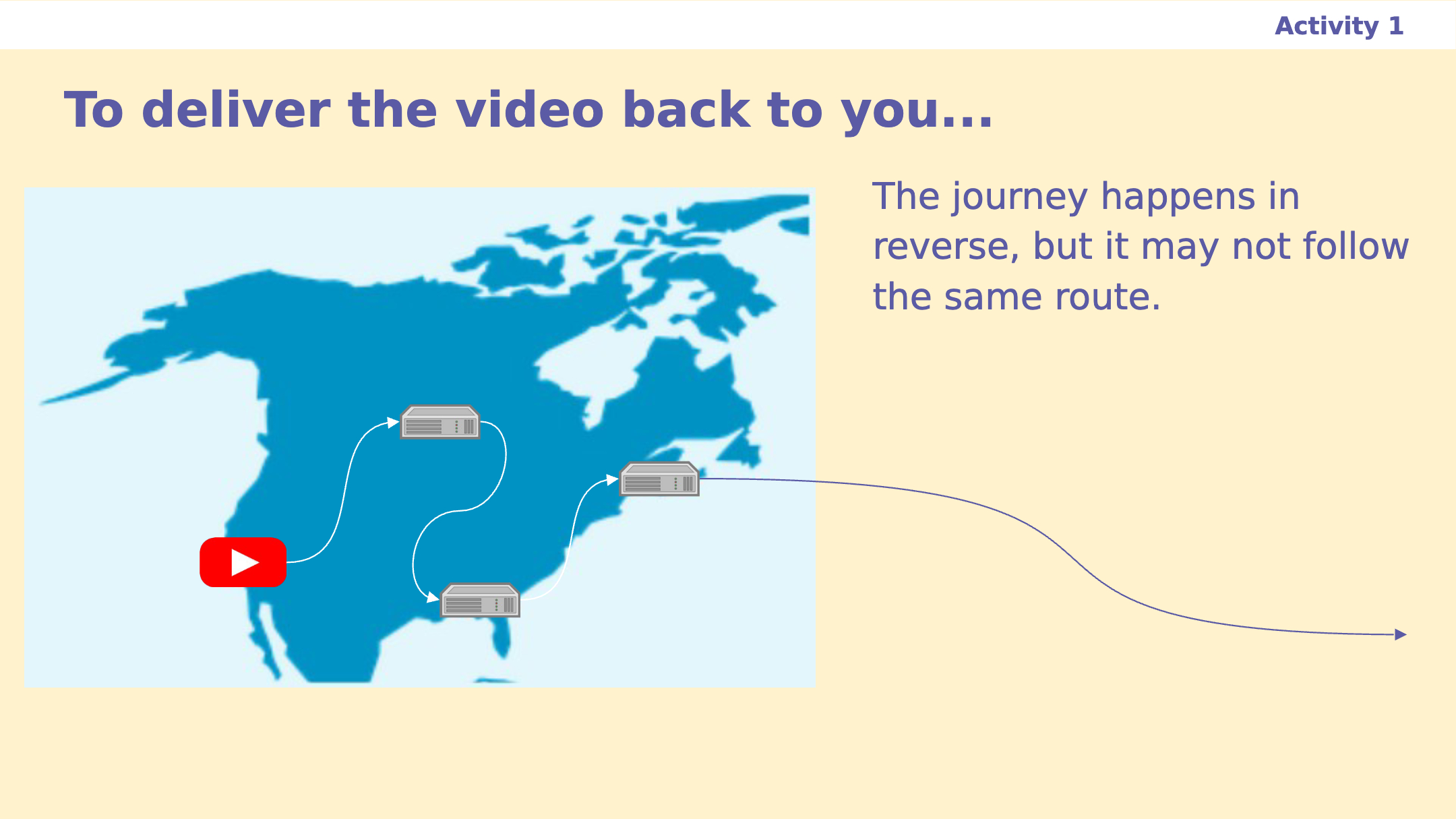 Activity 1

To deliver the video back to you...

The journey happens in reverse, but it may not follow the same route.